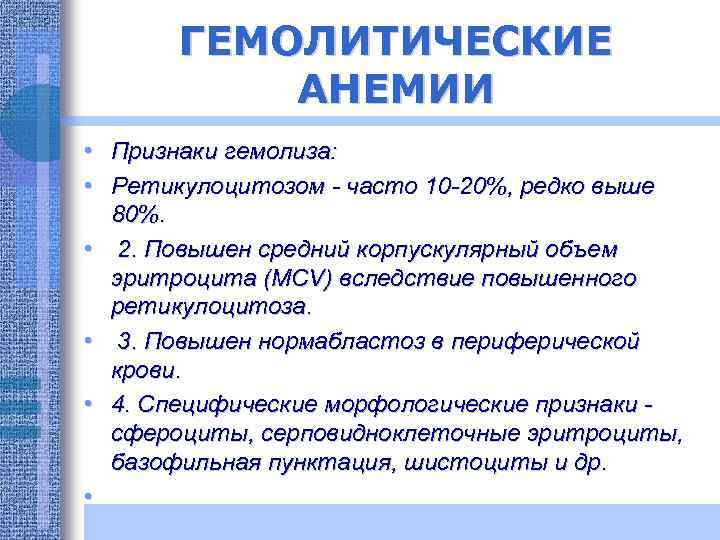 ГЕМОЛИТИЧЕСКИЕ АНЕМИИ

• Признаки гемолиза:
• Ретикулоцитозом - часто 10-20%, редко выше 80%.
• 2. Повышен средний корпускулярный объем эритроцита (MCV) вследствие повышенного ретикулоцитоза.
• 3. Повышен нормабластоз в периферической крови.
• 4. Специфические морфологические признаки - сфероциты, серповидноклеточные эритроциты, базофильная пунктация, шистоциты и др.
•